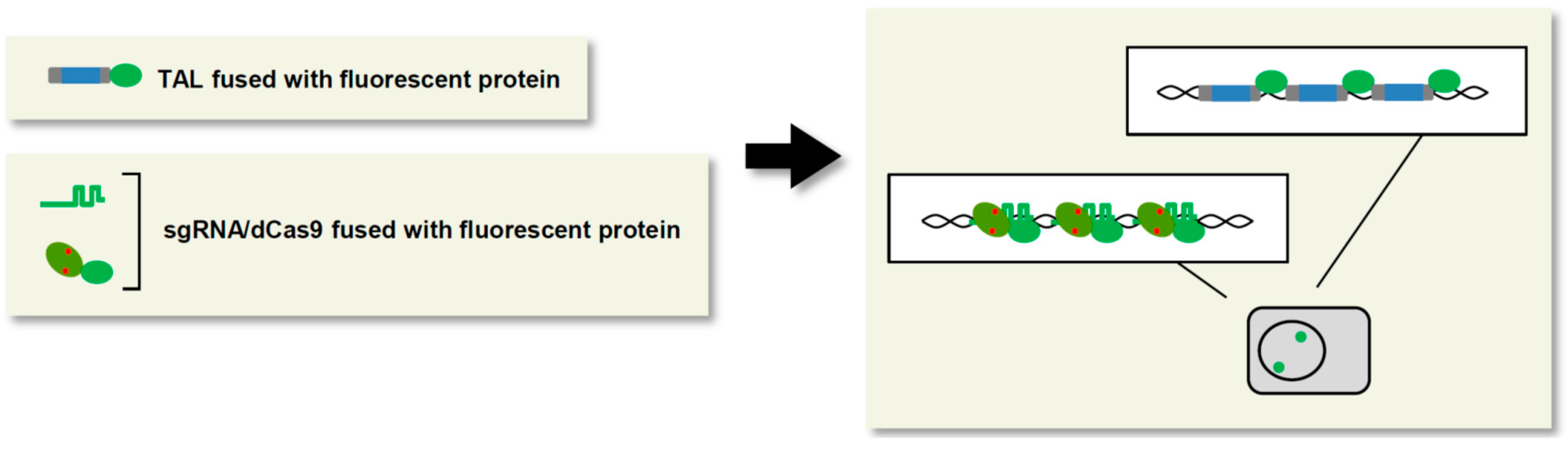 TAL fused with fluorescent protein

sgRNA/dCas9 fused with fluorescent protein